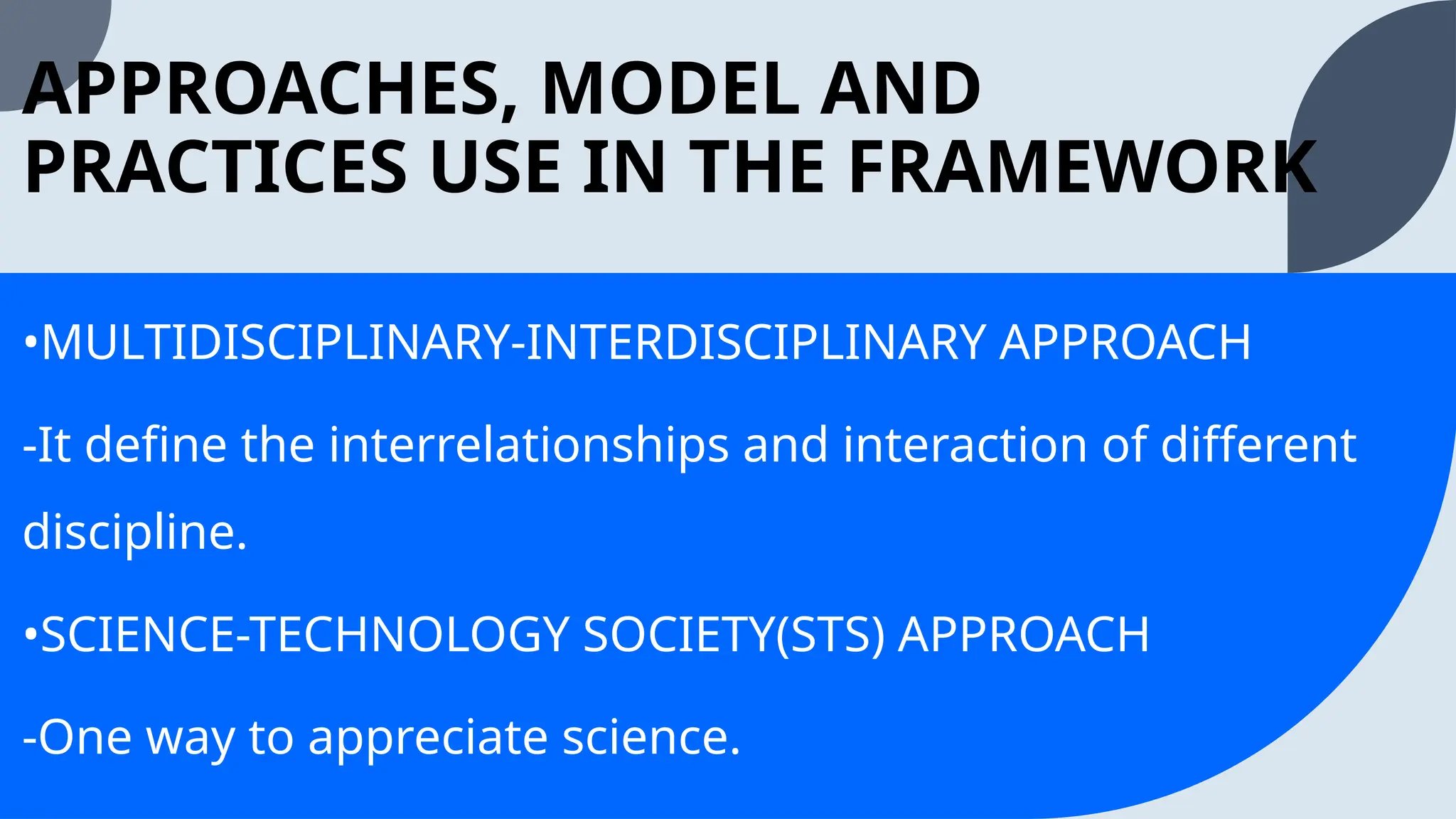 APPROACHES, MODEL AND PRACTICES USE IN THE FRAMEWORK

•MULTIDISCIPLINARY-INTERDISCIPLINARY APPROACH

-It define the interrelationships and interaction of different discipline.

•SCIENCE-TECHNOLOGY SOCIETY(STS) APPROACH

-One way to appreciate science.